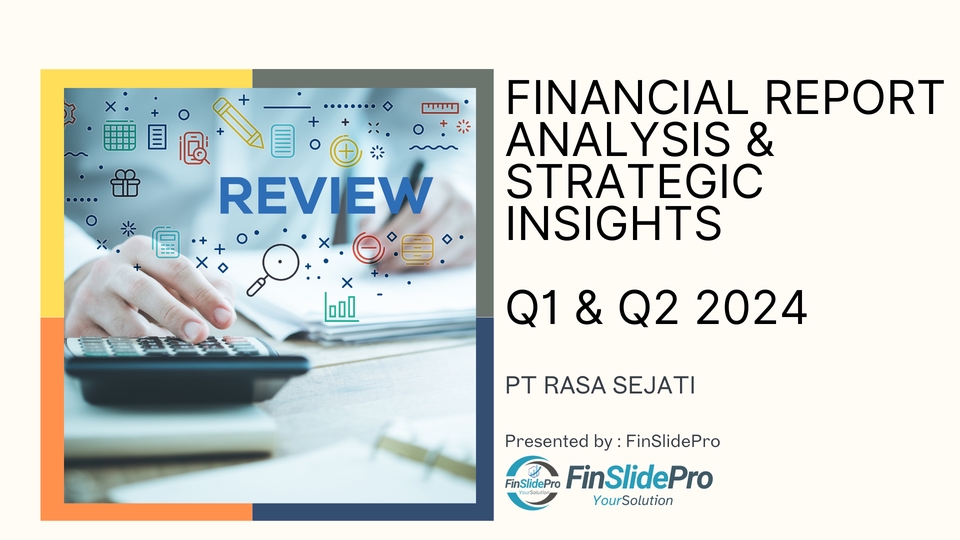 REVIEW

FINANCIAL REPORT ANALYSIS & STRATEGIC INSIGHTS

Q1 & Q2 2024

PT RASA SEJATI

Presented by : FinSlidePro

FinSlidePro YourSolution

FinSlidePro
YourSolution